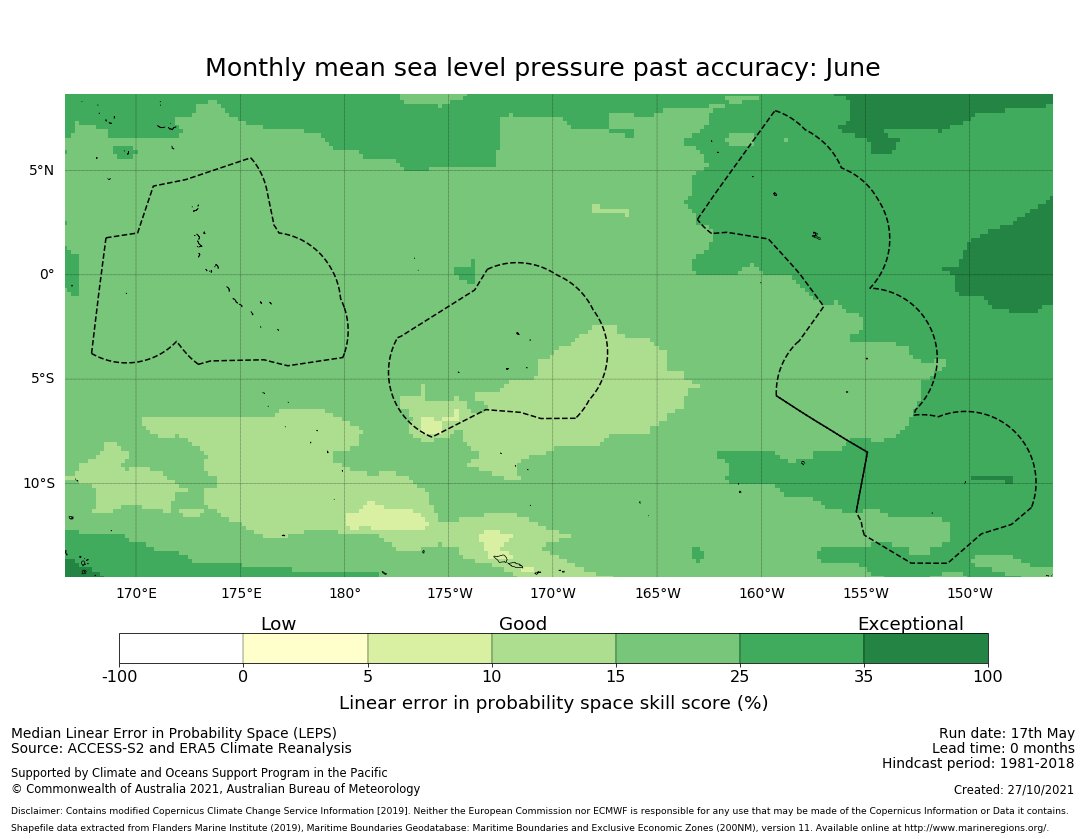 Monthly mean sea level pressure past accuracy: June

5°N
0°
5°S
10°S

170°E 175°E 180° 175°W 170°W 165°W 160°W 155°W 150°W

Low Good Exceptional

-100 0 5 10 15 25 35 100

Linear error in probability space skill score (%)

Median Linear Error in Probability Space (LEPS)
Source: ACCESS-S2 and ERA5 Climate Reanalysis

Supported by Climate and Oceans Support Program in the Pacific
© Commonwealth of Australia 2021, Australian Bureau of Meteorology

Run date: 17th May
Lead time: 0 months
Hindcast period: 1981-2018

Created: 27/10/2021

Disclaimer: Contains modified Copernicus Climate Change Service Information [2019]. Neither the European Commission nor ECMWF is responsible for any use that may be made of the Copernicus Information or Data it contains.
Shapefile data extracted from Flanders Marine Institute (2019), Maritime Boundaries Geodatabase: Maritime Boundaries and Exclusive Economic Zones (200NM), version 11. Available online at http://www.marineregions.org/.